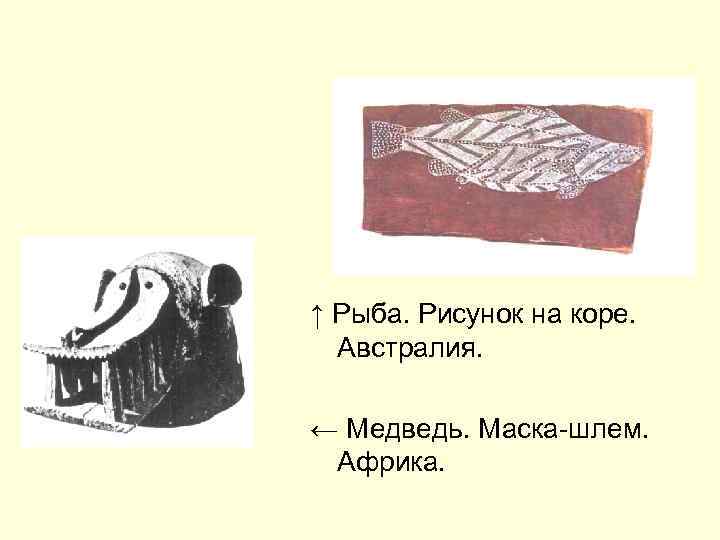 ↑ Рыба. Рисунок на коре. Австралия.

← Медведь. Маска-шлем. Африка.